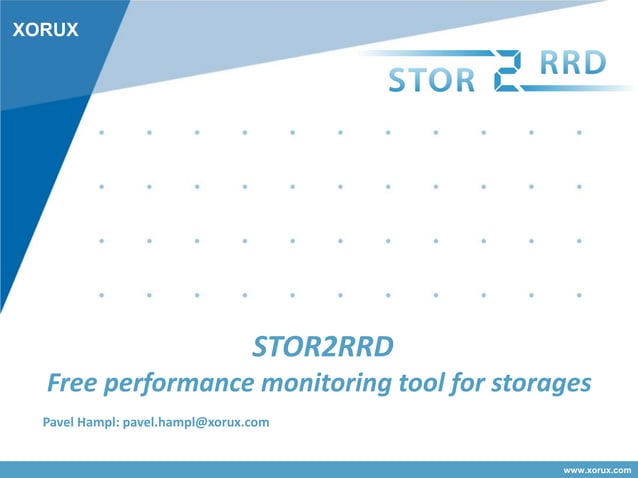 XORUX

STOR 2 RRD

STOR2RRD

Free performance monitoring tool for storages

Pavel Hampl: pavel.hampl@xorux.com

www.xorux.com